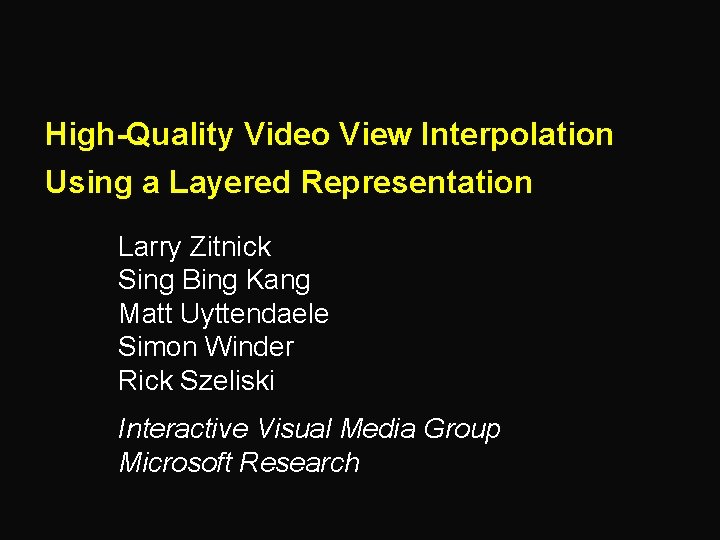 High-Quality Video View Interpolation Using a Layered Representation

Larry Zitnick
Sing Bing Kang
Matt Uyttendaele
Simon Winder
Rick Szeliski

Interactive Visual Media Group
Microsoft Research